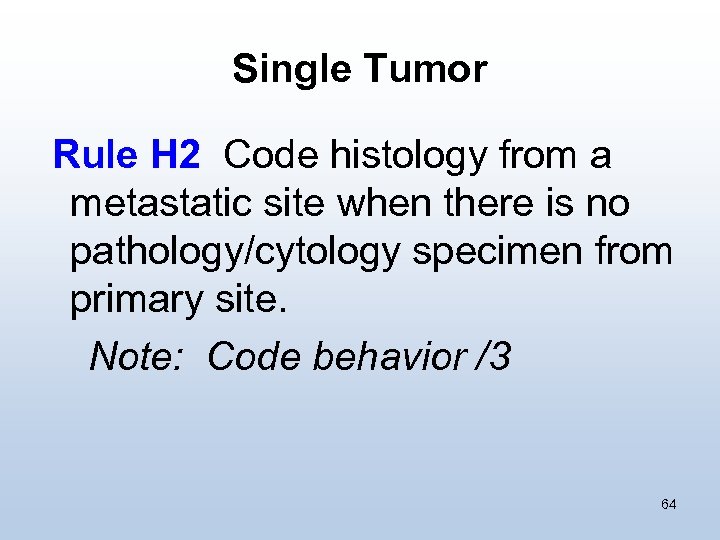 Single Tumor

Rule H2 Code histology from a metastatic site when there is no pathology/cytology specimen from primary site.

Note: Code behavior /3

64